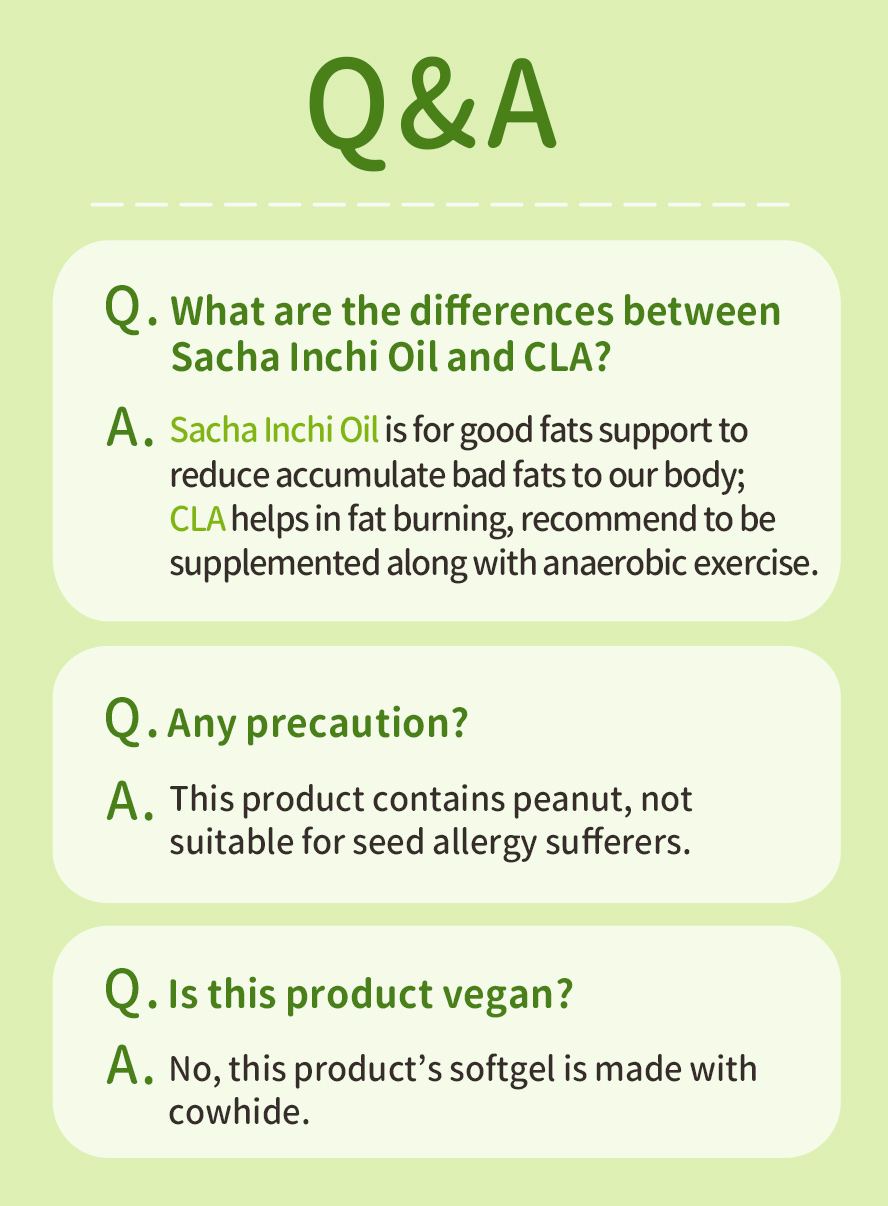 Q&A

Q. What are the differences between Sacha Inchi Oil and CLA?

A. Sacha Inchi Oil is for good fats support to reduce accumulate bad fats to our body; CLA helps in fat burning, recommend to be supplemented along with anaerobic exercise.

Q. Any precaution?

A. This product contains peanut, not suitable for seed allergy sufferers.

Q. Is this product vegan?

A. No, this product's softgel is made with cowhide.